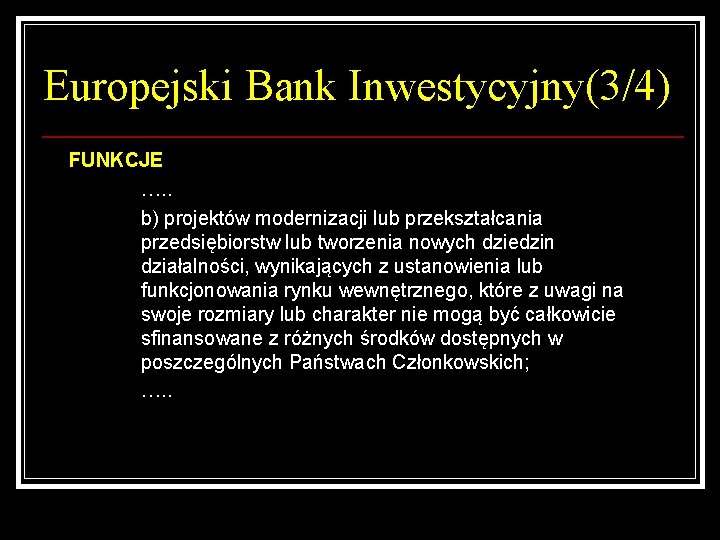 Europejski Bank Inwestycyjny(3/4)

FUNKCJE

…..

b) projektów modernizacji lub przekształcania przedsiębiorstw lub tworzenia nowych dziedzin działalności, wynikających z ustanowienia lub funkcjonowania rynku wewnętrznego, które z uwagi na swoje rozmiary lub charakter nie mogą być całkowicie sfinansowane z różnych środków dostępnych w poszczególnych Państwach Członkowskich;

…..